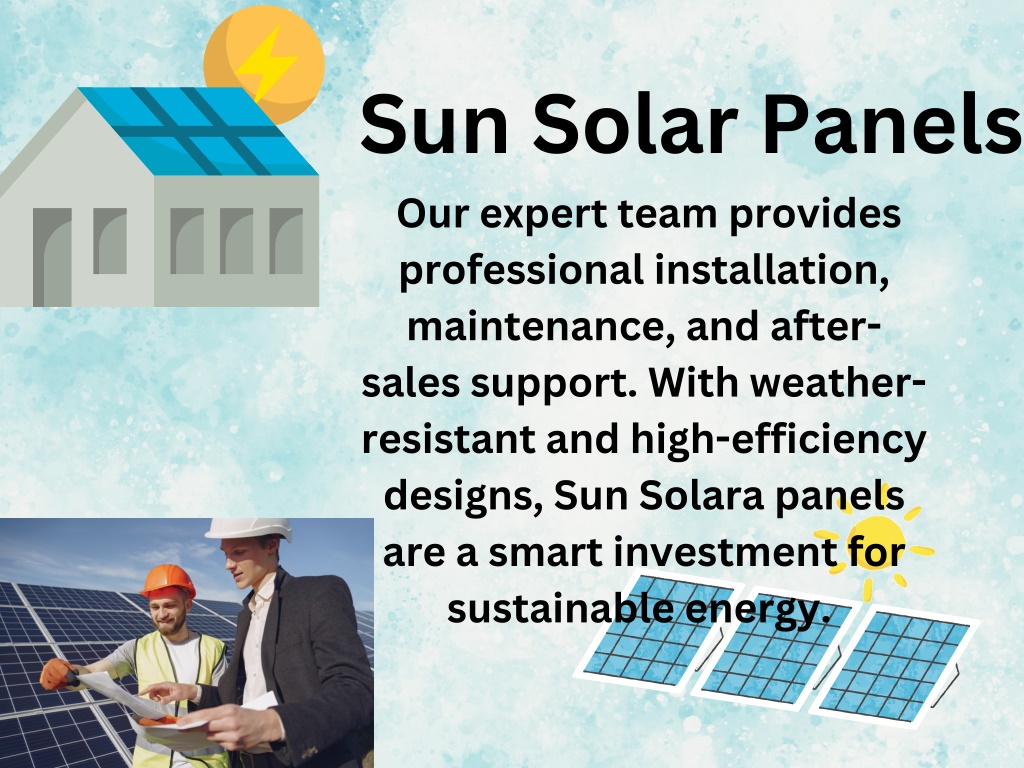 Sun Solar Panels

Our expert team provides professional installation, maintenance, and after-sales support. With weather-resistant and high-efficiency designs, Sun Solara panels are a smart investment for sustainable energy.